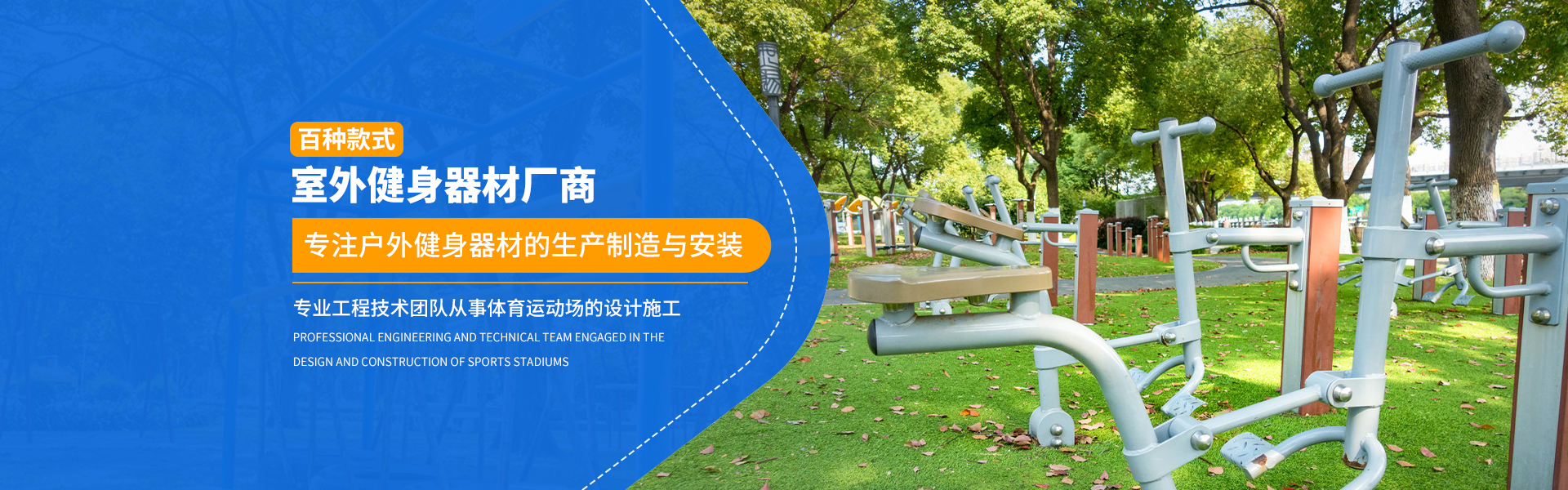 百种款式
室外健身器材厂商
专注户外健身器材的生产制造与安装
专业工程技术团队从事体育运动场的设计施工
PROFESSIONAL ENGINEERING AND TECHNICAL TEAM ENGAGED IN THE DESIGN AND CONSTRUCTION OF SPORTS STADIUMS